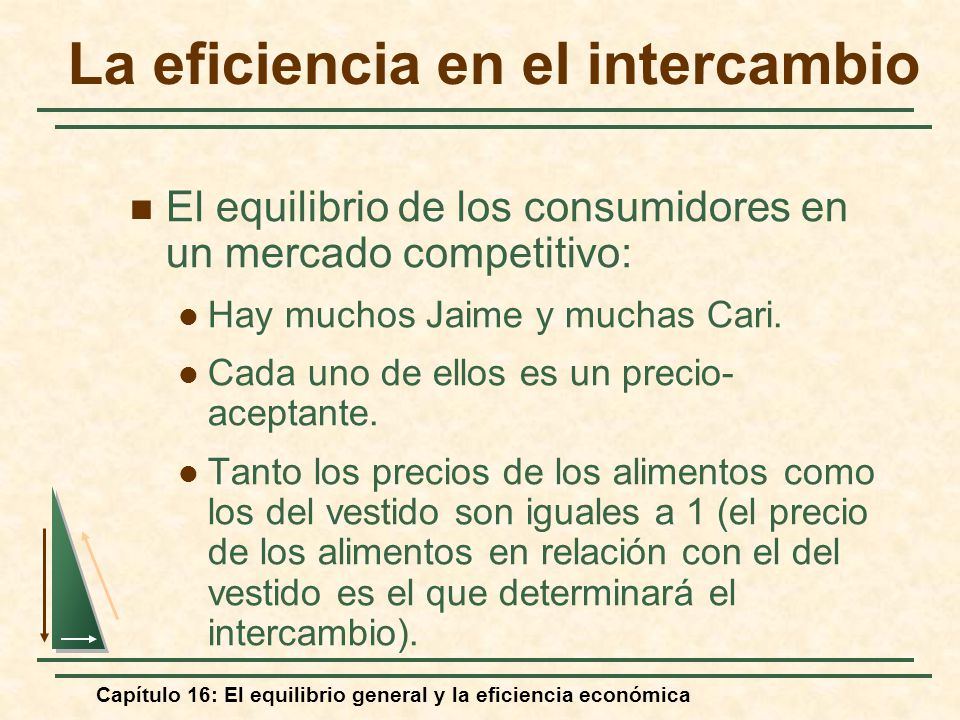 La eficiencia en el intercambio

El equilibrio de los consumidores en un mercado competitivo:

Hay muchos Jaime y muchas Cari.

Cada uno de ellos es un precio-aceptante.

Tanto los precios de los alimentos como los del vestido son iguales a 1 (el precio de los alimentos en relación con el del vestido es el que determinará el intercambio).

Capítulo 16: El equilibrio general y la eficiencia económica